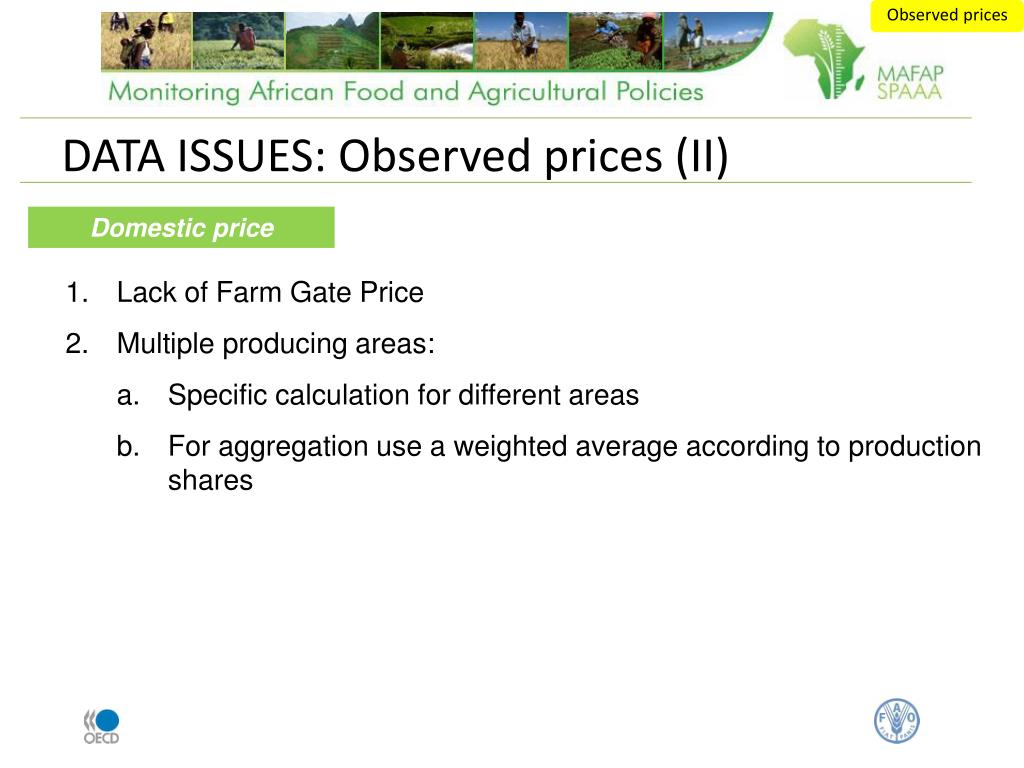 Observed prices

Monitoring African Food and Agricultural Policies

MAFAP
SPAAA

DATA ISSUES: Observed prices (II)

Domestic price

1. Lack of Farm Gate Price
2. Multiple producing areas:
a. Specific calculation for different areas
b. For aggregation use a weighted average according to production shares

OECD

FAO FIAT PANIS